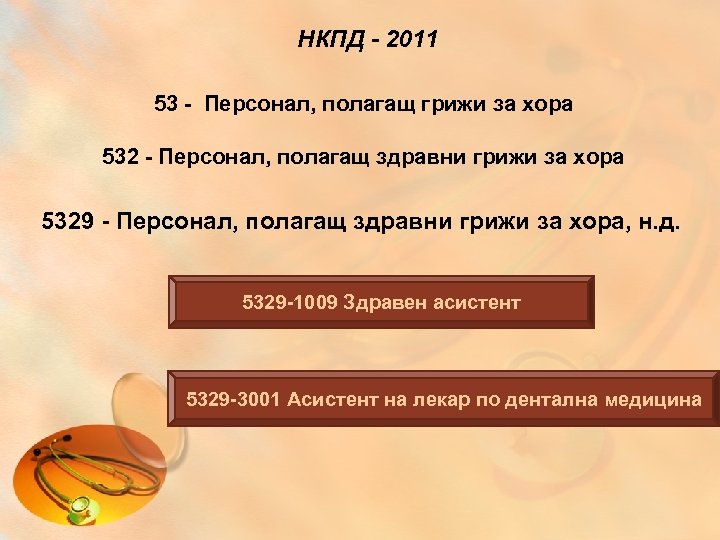 НКПД - 2011

53 - Персонал, полагащ грижи за хора

532 - Персонал, полагащ здравни грижи за хора

5329 - Персонал, полагащ здравни грижи за хора, н.д.

5329-1009 Здравен асистент

5329-3001 Асистент на лекар по дентална медицина